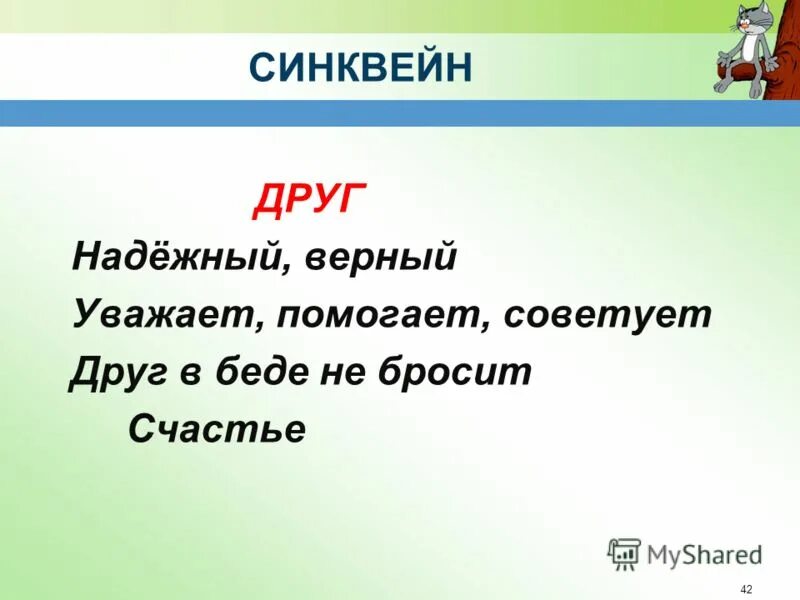 СИНКВЕЙН

ДРУГ

Надёжный, верный

Уважает, помогает, советует

Друг в беде не бросит

Счастье

MyShared

42